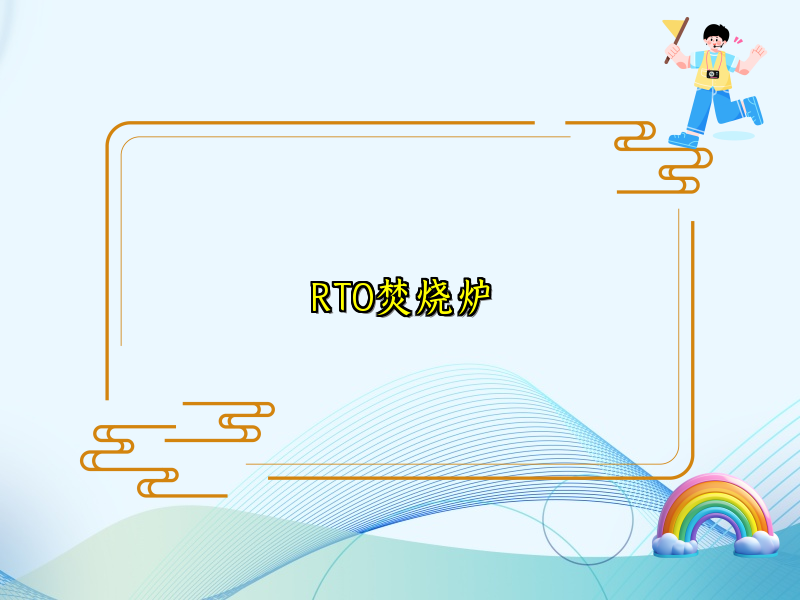 RTO焚烧炉